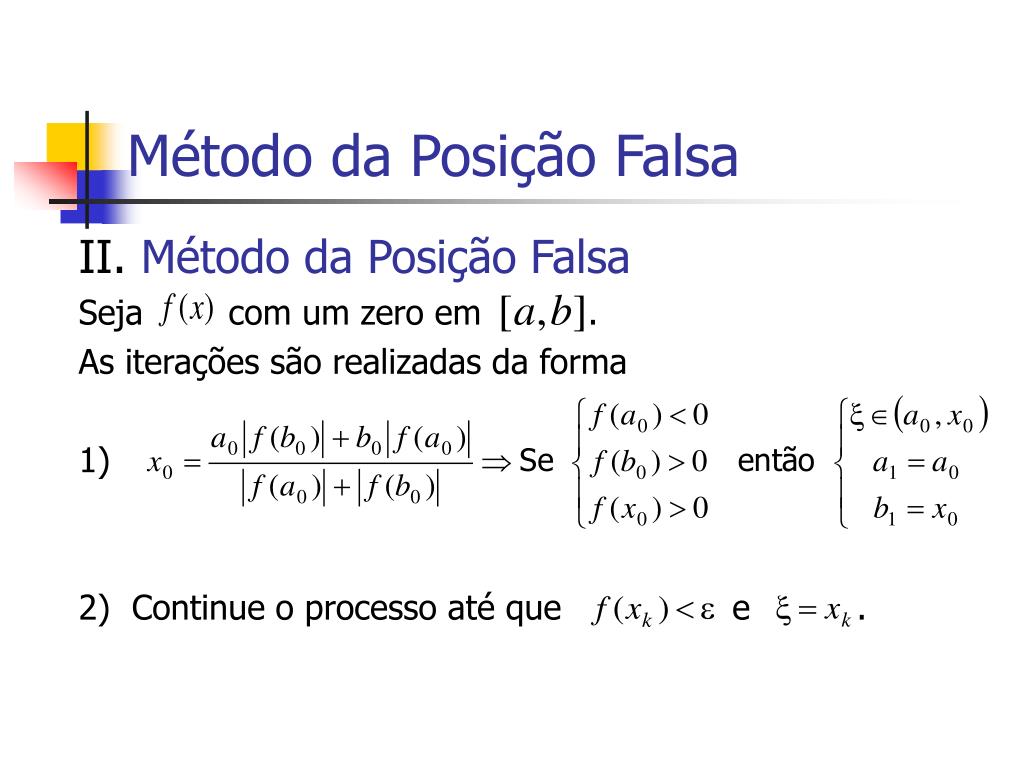 Método da Posição Falsa

II. Método da Posição Falsa

Seja $f(x)$ com um zero em $[a,b]$.

As iterações são realizadas da forma

1) $x_0 = \frac{a_0|f(b_0)| + b_0|f(a_0)|}{|f(a_0)| + |f(b_0)|} \Rightarrow$ Se $\begin{cases} f(a_0) < 0 \\ f(b_0) > 0 \\ f(x_0) > 0 \end{cases}$ então $\begin{cases} \xi \in (a_0, x_0) \\ a_1 = a_0 \\ b_1 = x_0 \end{cases}$

2) Continue o processo até que $f(x_k) < \varepsilon$ e $\xi = x_k$.